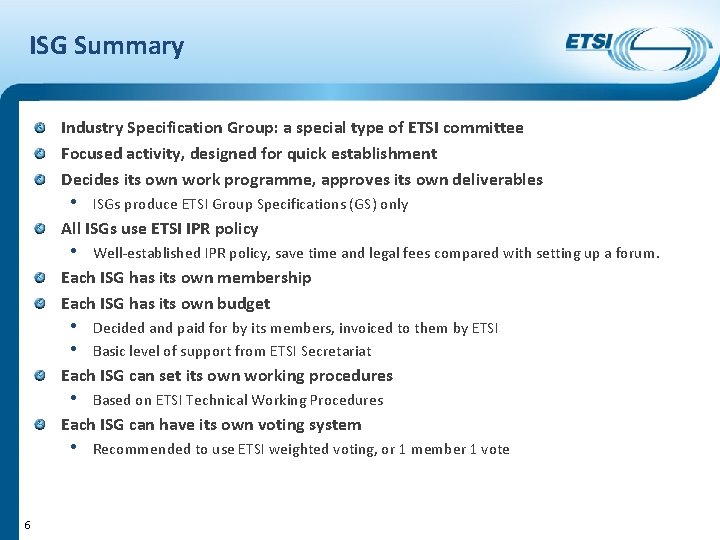 ISG Summary

ETSI

Industry Specification Group: a special type of ETSI committee

Focused activity, designed for quick establishment

Decides its own work programme, approves its own deliverables

• ISGs produce ETSI Group Specifications (GS) only

All ISGs use ETSI IPR policy

• Well-established IPR policy, save time and legal fees compared with setting up a forum.

Each ISG has its own membership

Each ISG has its own budget

• Decided and paid for by its members, invoiced to them by ETSI

• Basic level of support from ETSI Secretariat

Each ISG can set its own working procedures

• Based on ETSI Technical Working Procedures

Each ISG can have its own voting system

• Recommended to use ETSI weighted voting, or 1 member 1 vote

6